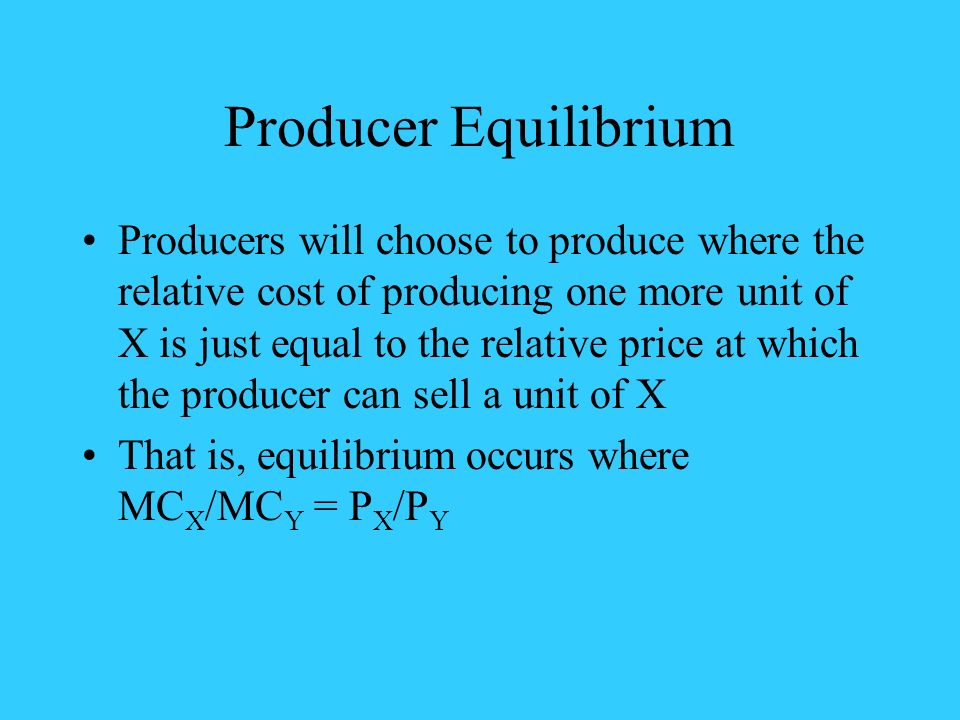 Producer Equilibrium

• Producers will choose to produce where the relative cost of producing one more unit of X is just equal to the relative price at which the producer can sell a unit of X

• That is, equilibrium occurs where $MC_X/MC_Y = P_X/P_Y$